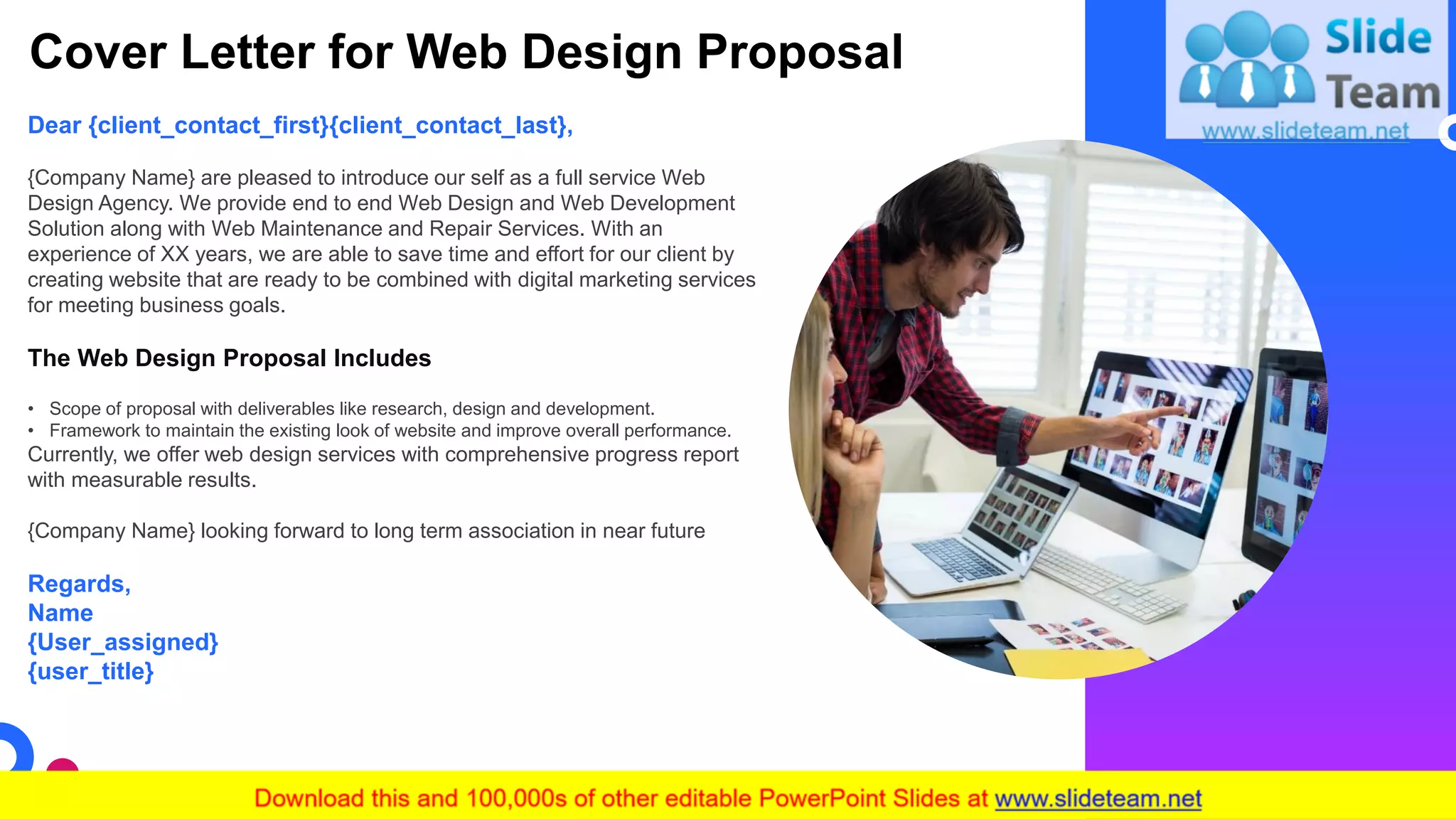 Cover Letter for Web Design Proposal

Slide Team
www.slideteam.net

Dear {client_contact_first}{client_contact_last},

{Company Name} are pleased to introduce our self as a full service Web Design Agency. We provide end to end Web Design and Web Development Solution along with Web Maintenance and Repair Services. With an experience of XX years, we are able to save time and effort for our client by creating website that are ready to be combined with digital marketing services for meeting business goals.

The Web Design Proposal Includes

• Scope of proposal with deliverables like research, design and development.
• Framework to maintain the existing look of website and improve overall performance.
Currently, we offer web design services with comprehensive progress report with measurable results.

{Company Name} looking forward to long term association in near future

Regards,
Name
{User_assigned}
{user_title}

Download this and 100,000s of other editable PowerPoint Slides at www.slideteam.net